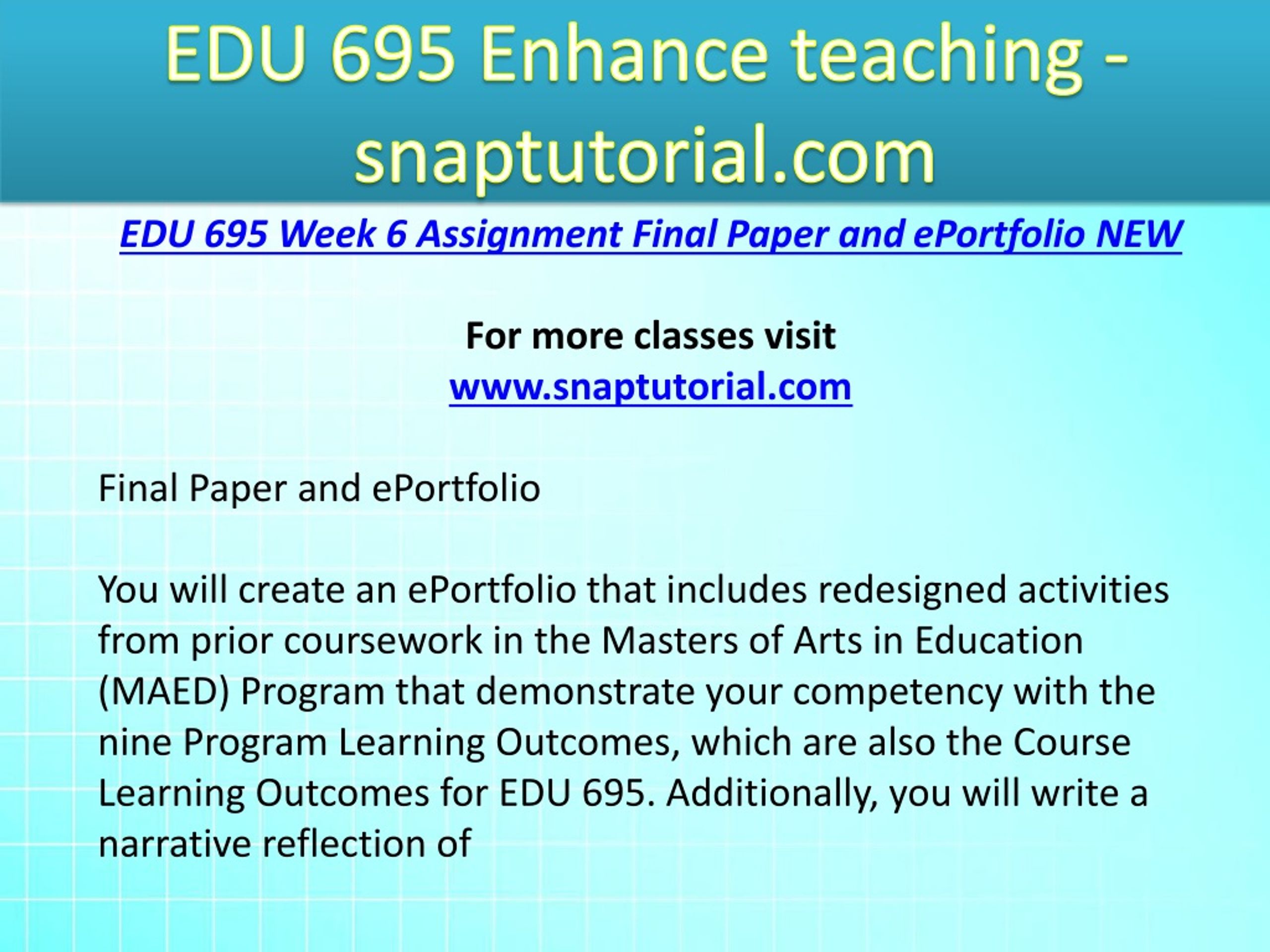 EDU 695 Enhance teaching - snaptutorial.com

EDU 695 Week 6 Assignment Final Paper and ePortfolio NEW

For more classes visit
www.snaptutorial.com

Final Paper and ePortfolio

You will create an ePortfolio that includes redesigned activities from prior coursework in the Masters of Arts in Education (MAED) Program that demonstrate your competency with the nine Program Learning Outcomes, which are also the Course Learning Outcomes for EDU 695. Additionally, you will write a narrative reflection of